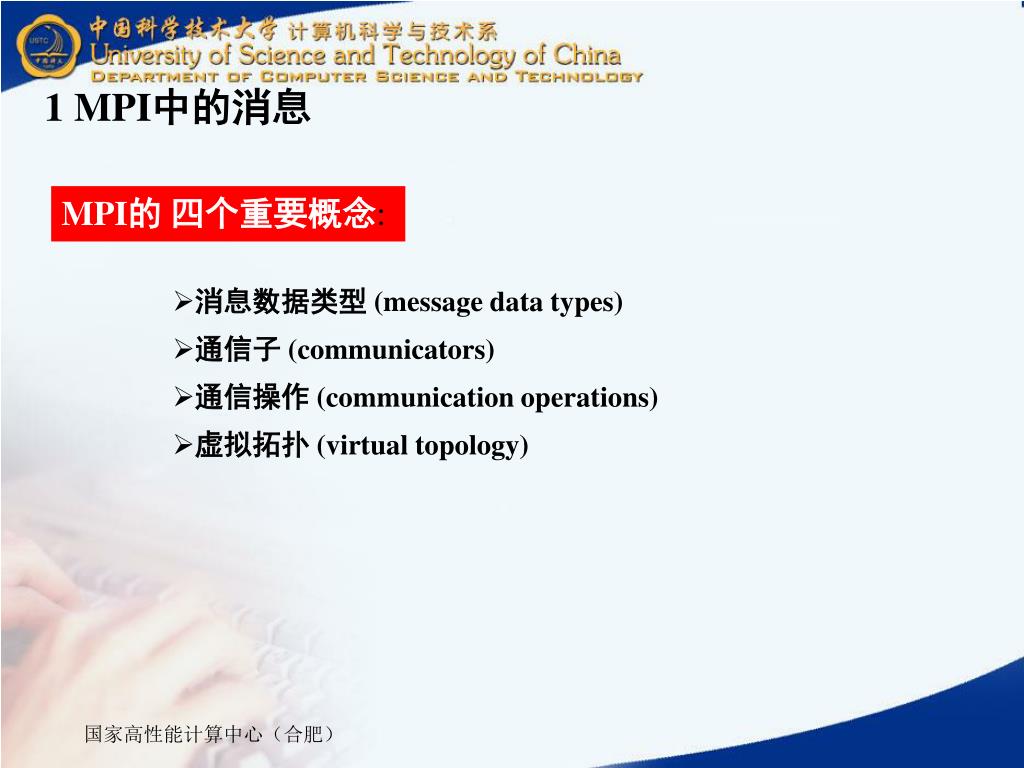 中国科学技术大学 计算机科学与技术系
University of Science and Technology of China
DEPARTMENT OF COMPUTER SCIENCE AND TECHNOLOGY

1 MPI中的消息

MPI的 四个重要概念:

➢消息数据类型 (message data types)
➢通信子 (communicators)
➢通信操作 (communication operations)
➢虚拟拓扑 (virtual topology)

国家高性能计算中心（合肥）